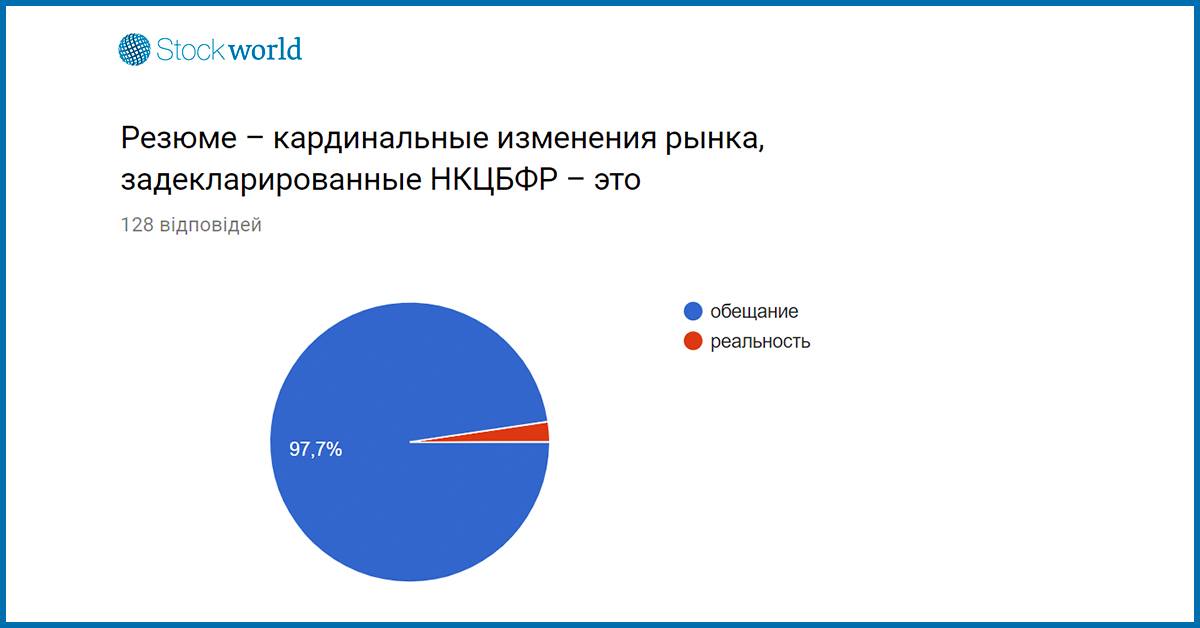 Stockworld

Резюме – кардинальные изменения рынка, задекларированные НКЦБФР – это

128 відповідей

обещание
реальность

97,7%